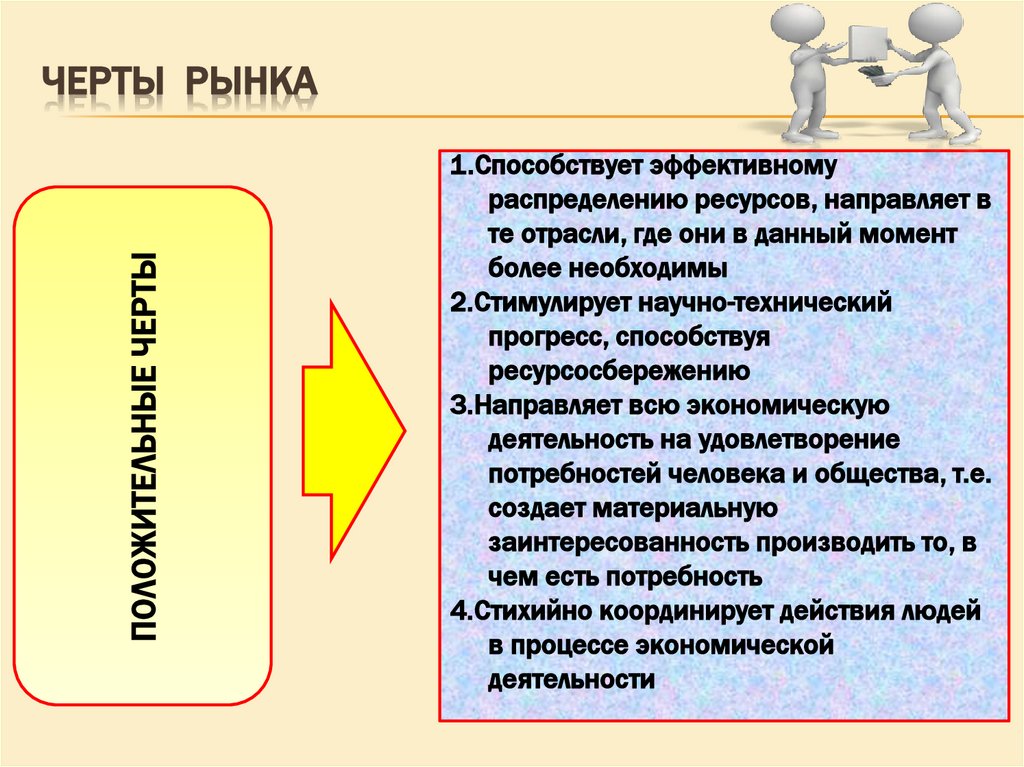 ЧЕРТЫ РЫНКА

ПОЛОЖИТЕЛЬНЫЕ ЧЕРТЫ

1.Способствует эффективному распределению ресурсов, направляет в те отрасли, где они в данный момент более необходимы

2.Стимулирует научно-технический прогресс, способствуя ресурсосбережению

3.Направляет всю экономическую деятельность на удовлетворение потребностей человека и общества, т.е. создает материальную заинтересованность производить то, в чем есть потребность

4.Стихийно координирует действия людей в процессе экономической деятельности